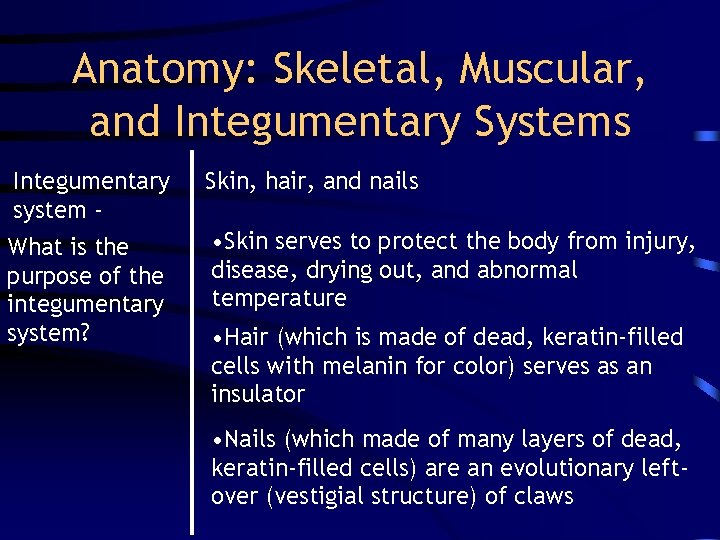 Anatomy: Skeletal, Muscular, and Integumentary Systems

Integumentary system -

What is the purpose of the integumentary system?

Skin, hair, and nails

•Skin serves to protect the body from injury, disease, drying out, and abnormal temperature

•Hair (which is made of dead, keratin-filled cells with melanin for color) serves as an insulator

•Nails (which made of many layers of dead, keratin-filled cells) are an evolutionary left-over (vestigial structure) of claws